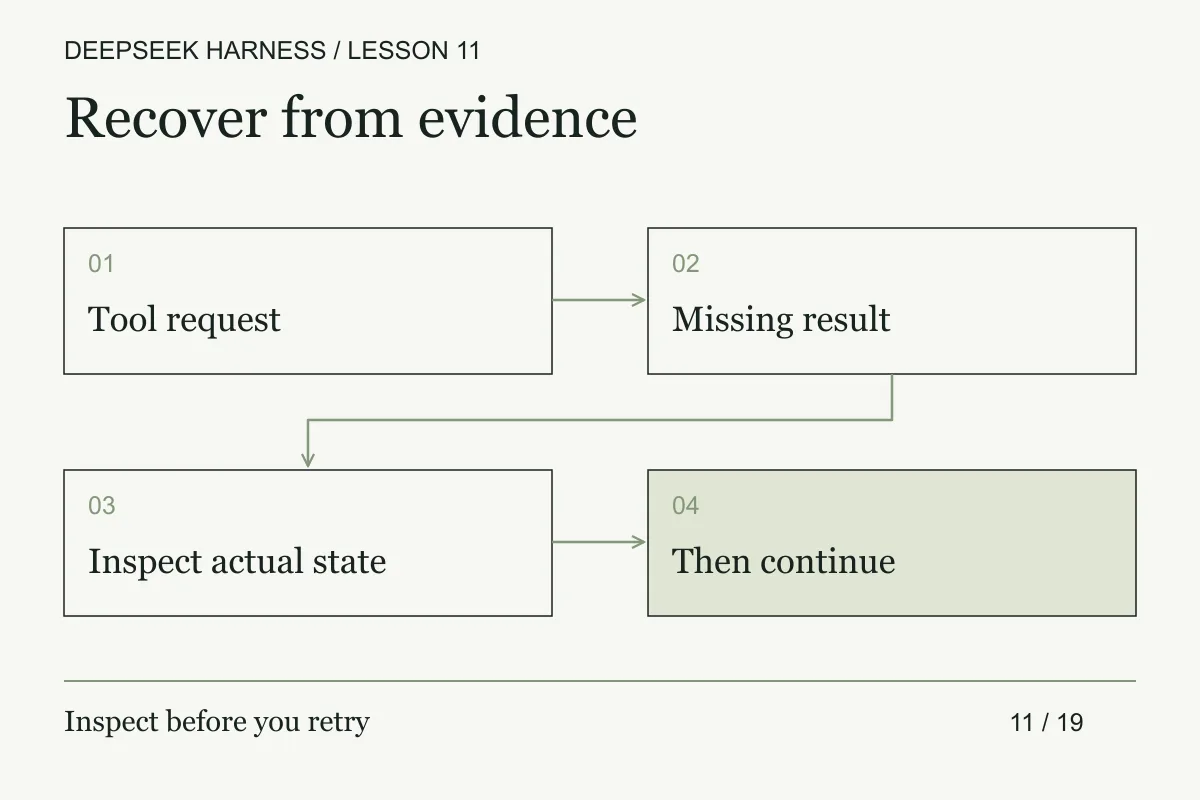 DEEPSEEK HARNESS / LESSON 11

Recover from evidence

01
Tool request

02
Missing result

03
Inspect actual state

04
Then continue

Inspect before you retry

11 / 19